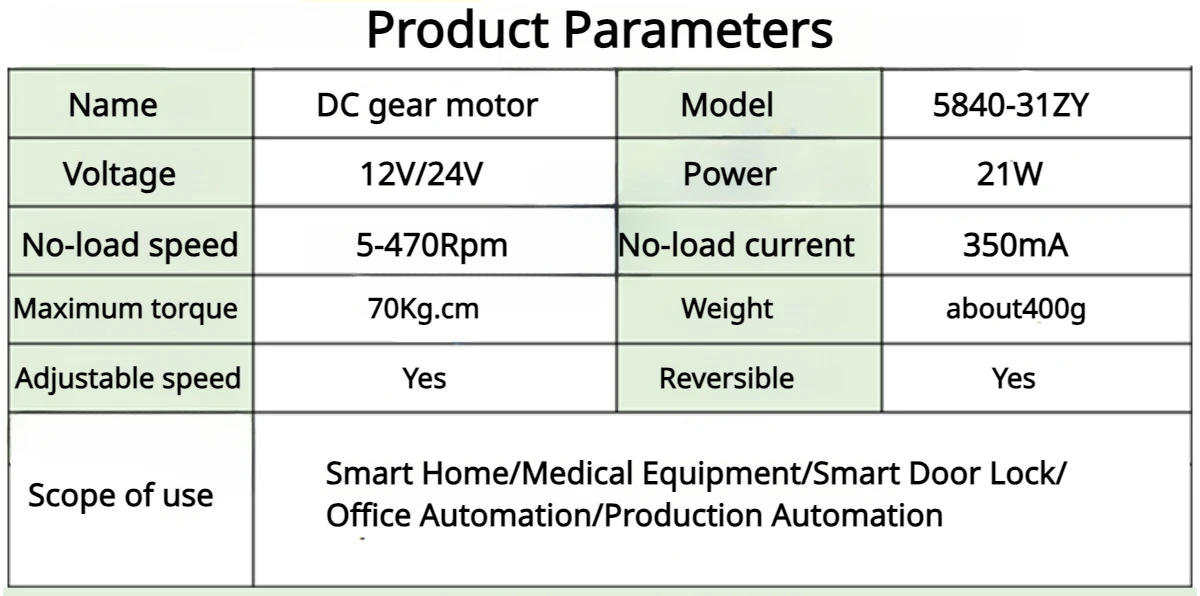 Product Parameters

| Name | DC gear motor | Model | 5840-31ZY |
|---|---|---|---|
| Voltage | 12V/24V | Power | 21W |
| No-load speed | 5-470Rpm | No-load current | 350mA |
| Maximum torque | 70Kg.cm | Weight | about400g |
| Adjustable speed | Yes | Reversible | Yes |
| Scope of use | Smart Home/Medical Equipment/Smart Door Lock/ Office Automation/Production Automation | | |